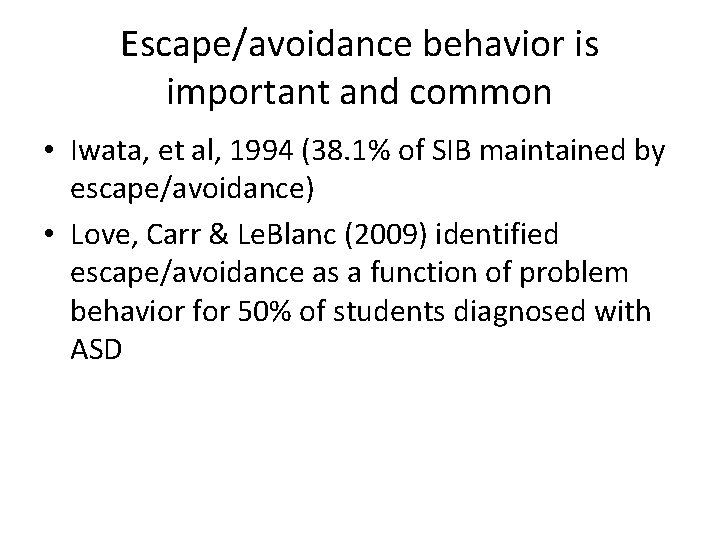 Escape/avoidance behavior is important and common

• Iwata, et al, 1994 (38.1% of SIB maintained by escape/avoidance)
• Love, Carr & LeBlanc (2009) identified escape/avoidance as a function of problem behavior for 50% of students diagnosed with ASD